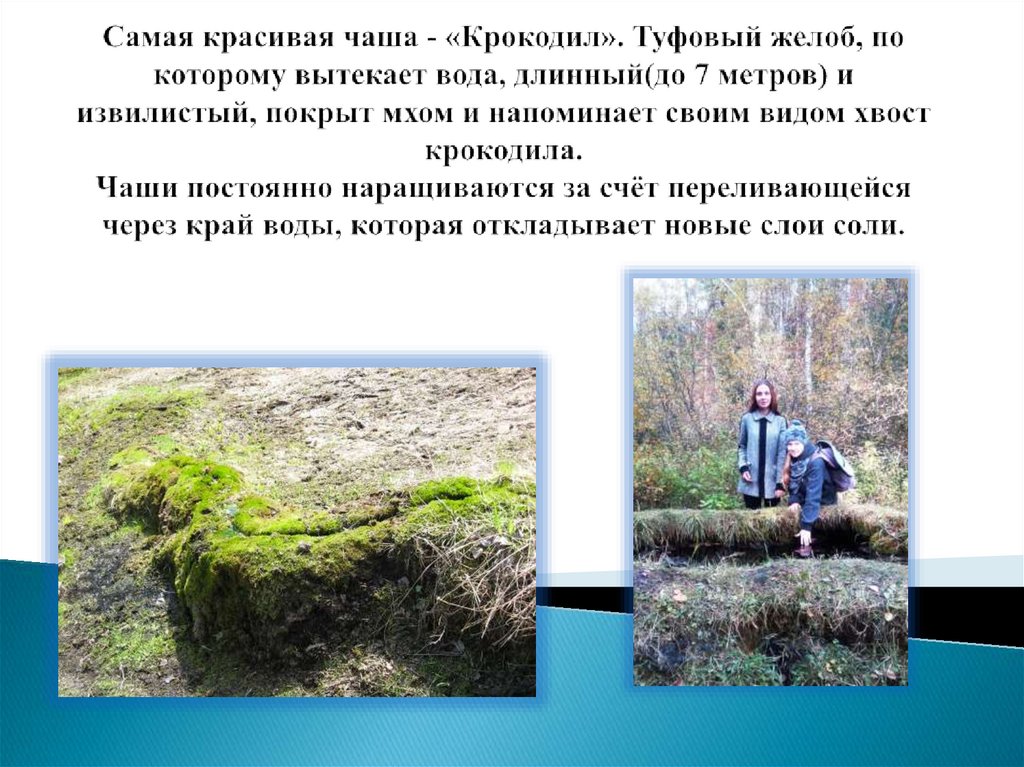 Самая красивая чаша - «Крокодил». Туфовый желоб, по которому вытекает вода, длинный(до 7 метров) и извилистый, покрыт мхом и напоминает своим видом хвост крокодила.
Чаши постоянно наращиваются за счёт переливающейся через край воды, которая откладывает новые слои соли.